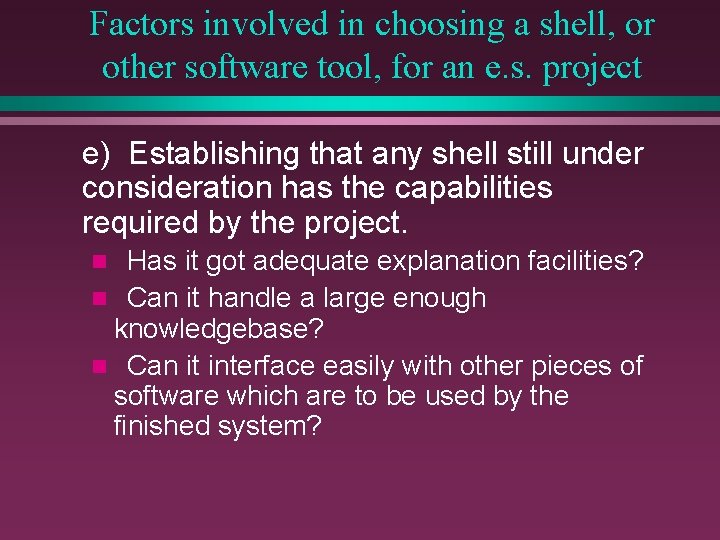 Factors involved in choosing a shell, or other software tool, for an e.s. project

e) Establishing that any shell still under consideration has the capabilities required by the project.

- Has it got adequate explanation facilities?
- Can it handle a large enough knowledgebase?
- Can it interface easily with other pieces of software which are to be used by the finished system?